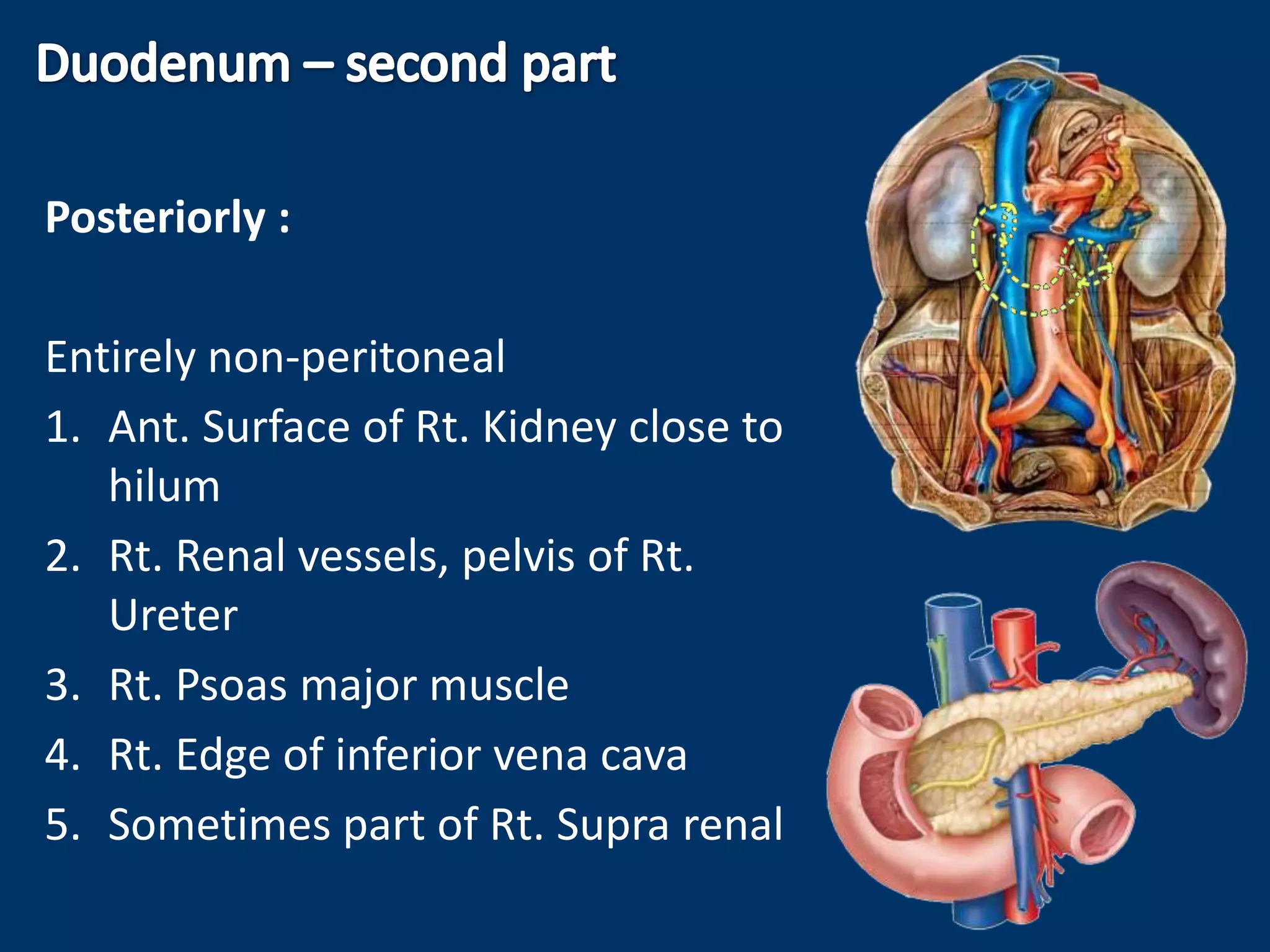 Duodenum – second part

Posteriorly :

Entirely non-peritoneal

1. Ant. Surface of Rt. Kidney close to hilum
2. Rt. Renal vessels, pelvis of Rt. Ureter
3. Rt. Psoas major muscle
4. Rt. Edge of inferior vena cava
5. Sometimes part of Rt. Supra renal